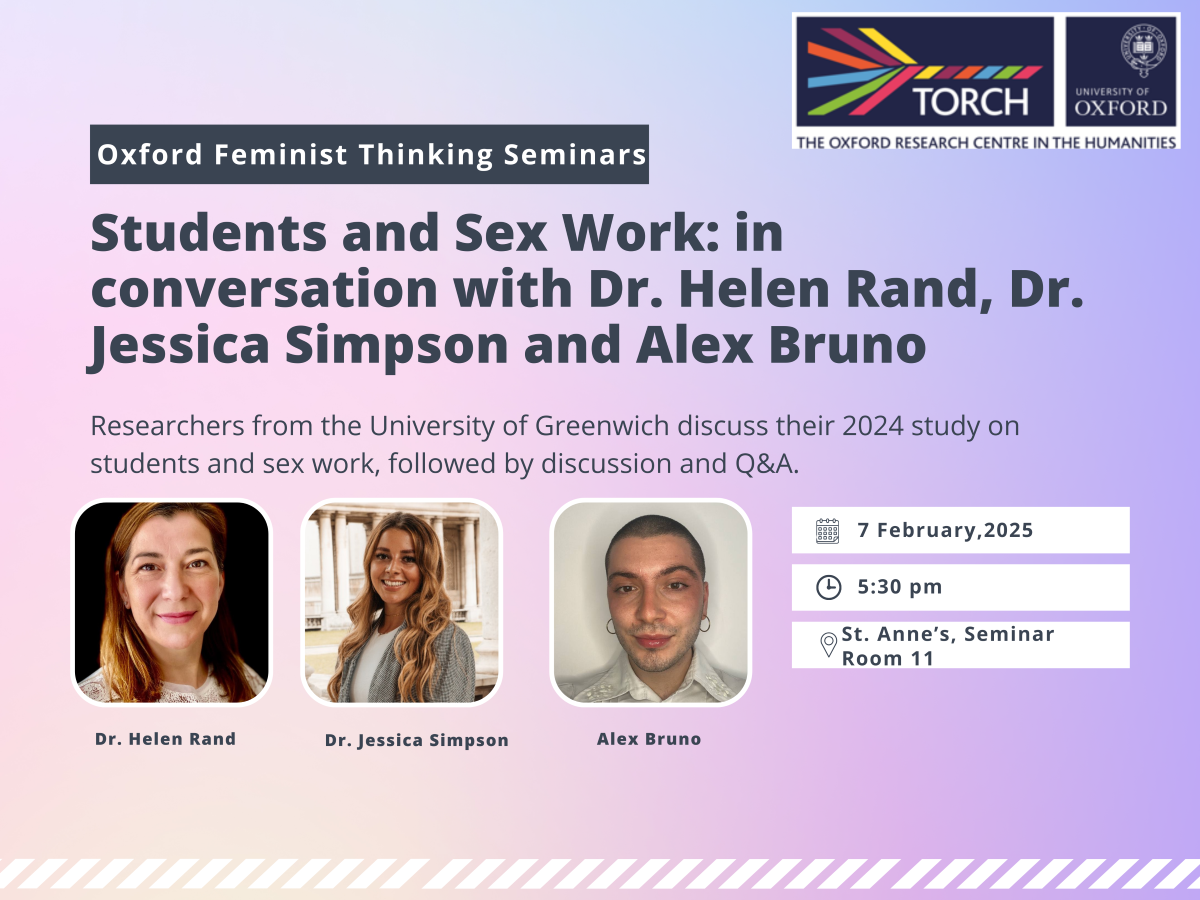 TORCH

UNIVERSITY OF OXFORD

THE OXFORD RESEARCH CENTRE IN THE HUMANITIES

Oxford Feminist Thinking Seminars

Students and Sex Work: in conversation with Dr. Helen Rand, Dr. Jessica Simpson and Alex Bruno

Researchers from the University of Greenwich discuss their 2024 study on students and sex work, followed by discussion and Q&A.

7 February,2025

5:30 pm

St. Anne's, Seminar Room 11

Dr. Helen Rand

Dr. Jessica Simpson

Alex Bruno